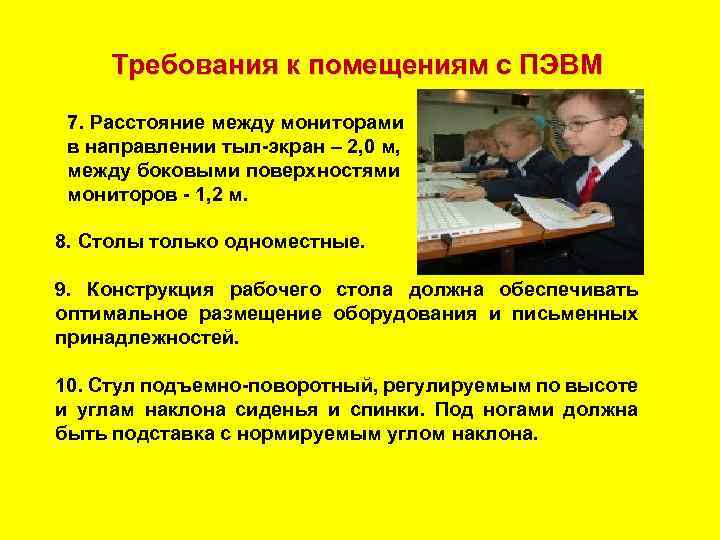 Требования к помещениям с ПЭВМ

7. Расстояние между мониторами в направлении тыл-экран – 2,0 м, между боковыми поверхностями мониторов - 1,2 м.

8. Столы только одноместные.

9. Конструкция рабочего стола должна обеспечивать оптимальное размещение оборудования и письменных принадлежностей.

10. Стул подъемно-поворотный, регулируемым по высоте и углам наклона сиденья и спинки. Под ногами должна быть подставка с нормируемым углом наклона.